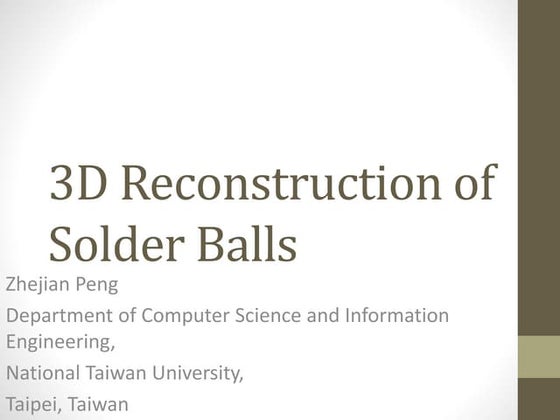 3D Reconstruction of Solder Balls

Zhejian Peng

Department of Computer Science and Information Engineering,

National Taiwan University,

Taipei, Taiwan